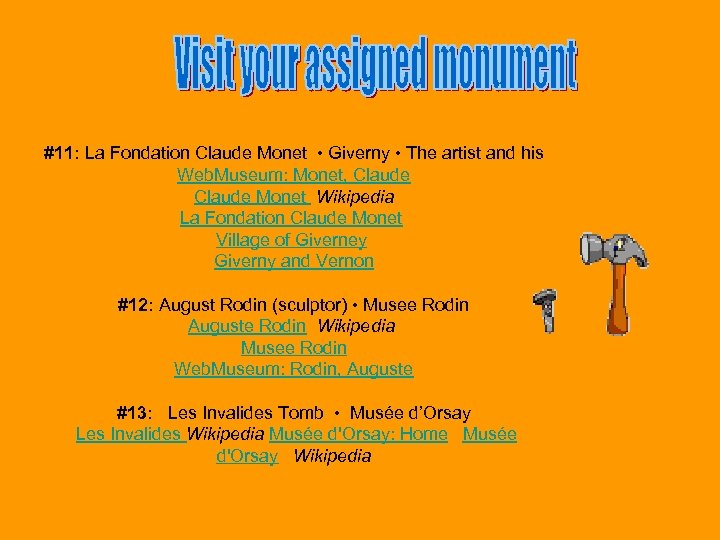 Visit your assigned monument

#11: La Fondation Claude Monet • Giverny • The artist and his
WebMuseum: Monet, Claude
Claude Monet Wikipedia
La Fondation Claude Monet
Village of Giverney
Giverny and Vernon

#12: August Rodin (sculptor) • Musee Rodin
Auguste Rodin Wikipedia
Musee Rodin
WebMuseum: Rodin, Auguste

#13: Les Invalides Tomb • Musée d'Orsay
Les Invalides Wikipedia Musée d'Orsay: Home Musée d'Orsay Wikipedia